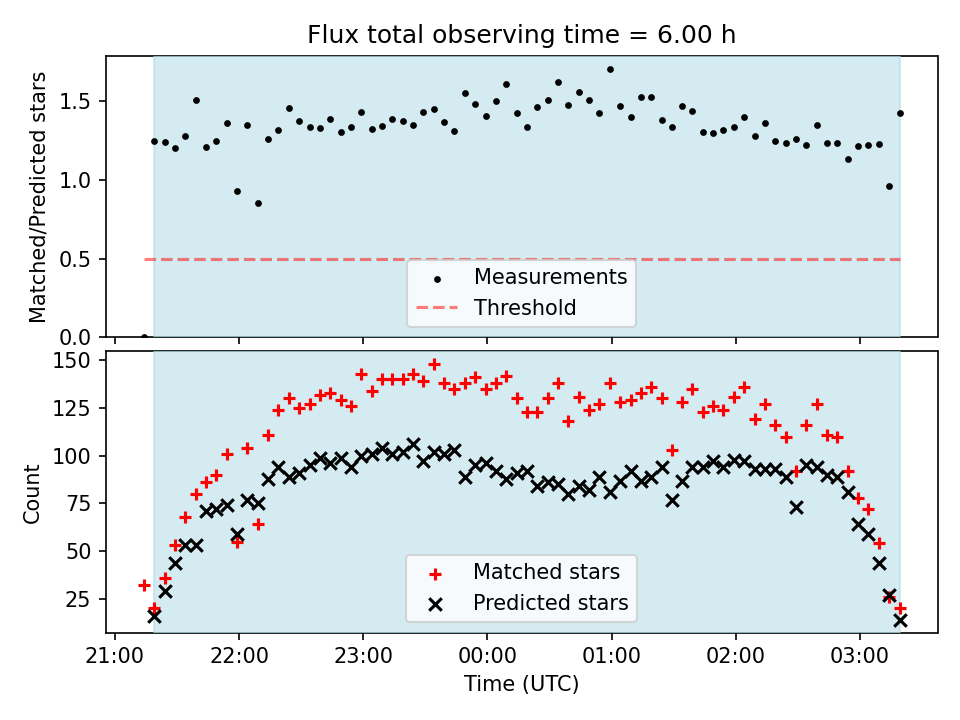 Flux total observing time = 6.00 h

Matched/Predicted stars

1.5
1.0
0.5
0.0

Measurements
Threshold

Count

150
125
100
75
50
25

Matched stars
Predicted stars

21:00 22:00 23:00 00:00 01:00 02:00 03:00

Time (UTC)